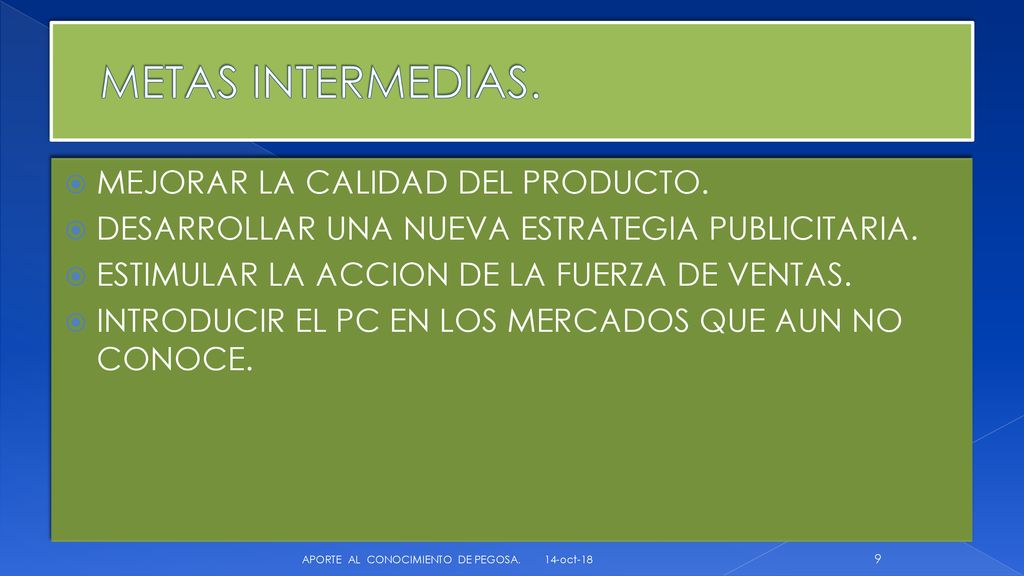 METAS INTERMEDIAS.

MEJORAR LA CALIDAD DEL PRODUCTO.
DESARROLLAR UNA NUEVA ESTRATEGIA PUBLICITARIA.
ESTIMULAR LA ACCION DE LA FUERZA DE VENTAS.
INTRODUCIR EL PC EN LOS MERCADOS QUE AUN NO CONOCE.

APORTE AL CONOCIMIENTO DE PEGOSA. 14-oct-18 9